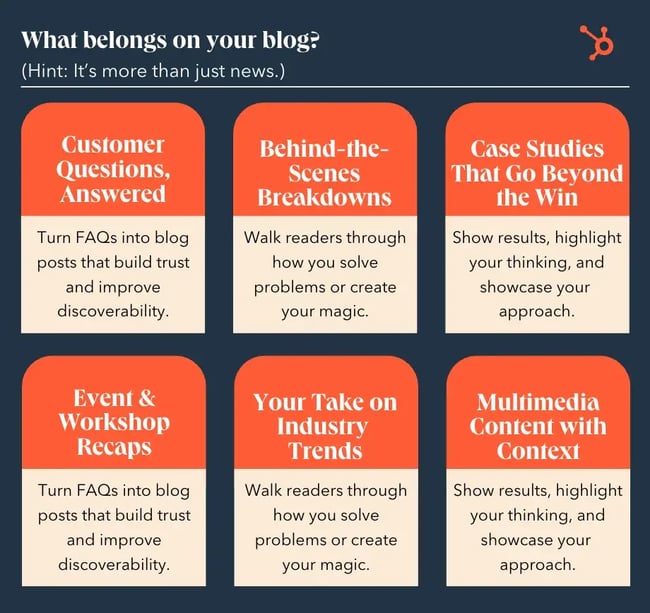 What belongs on your blog?
(Hint: It's more than just news.)

Customer Questions, Answered

Turn FAQs into blog posts that build trust and improve discoverability.

Behind-the-Scenes Breakdowns

Walk readers through how you solve problems or create your magic.

Case Studies That Go Beyond the Win

Show results, highlight your thinking, and showcase your approach.

Event & Workshop Recaps

Turn FAQs into blog posts that build trust and improve discoverability.

Your Take on Industry Trends

Walk readers through how you solve problems or create your magic.

Multimedia Content with Context

Show results, highlight your thinking, and showcase your approach.